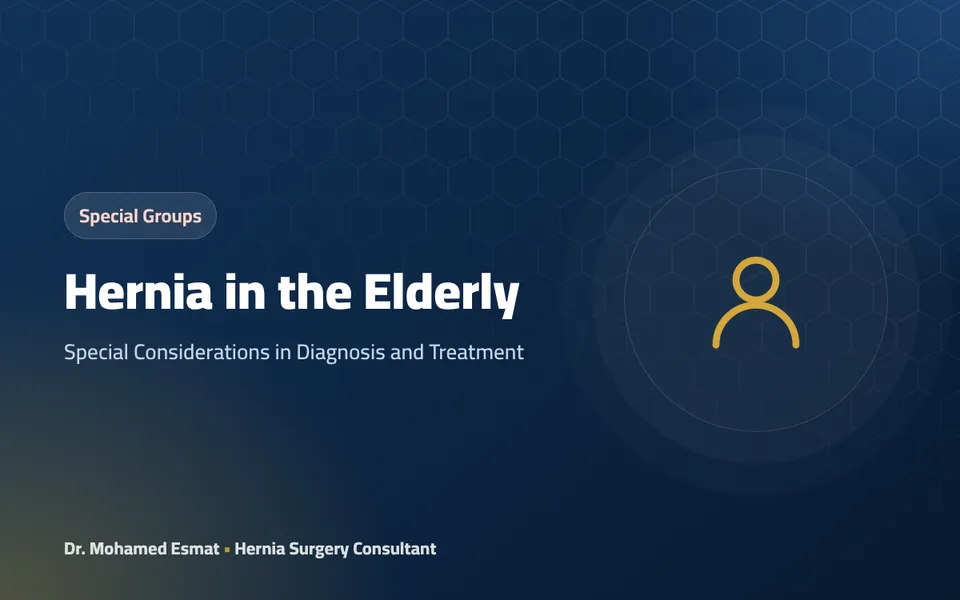 Special Groups

Hernia in the Elderly

Special Considerations in Diagnosis and Treatment

Dr. Mohamed Esmat • Hernia Surgery Consultant